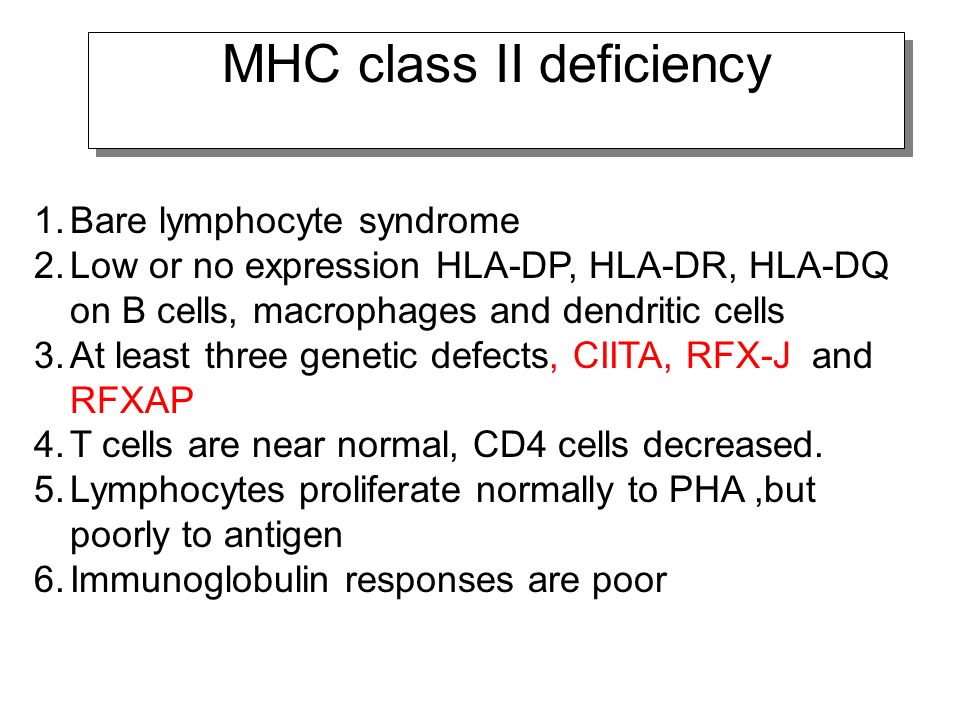 MHC class II deficiency

1. Bare lymphocyte syndrome
2. Low or no expression HLA-DP, HLA-DR, HLA-DQ on B cells, macrophages and dendritic cells
3. At least three genetic defects, CIITA, RFX-J and RFXAP
4. T cells are near normal, CD4 cells decreased.
5. Lymphocytes proliferate normally to PHA ,but poorly to antigen
6. Immunoglobulin responses are poor